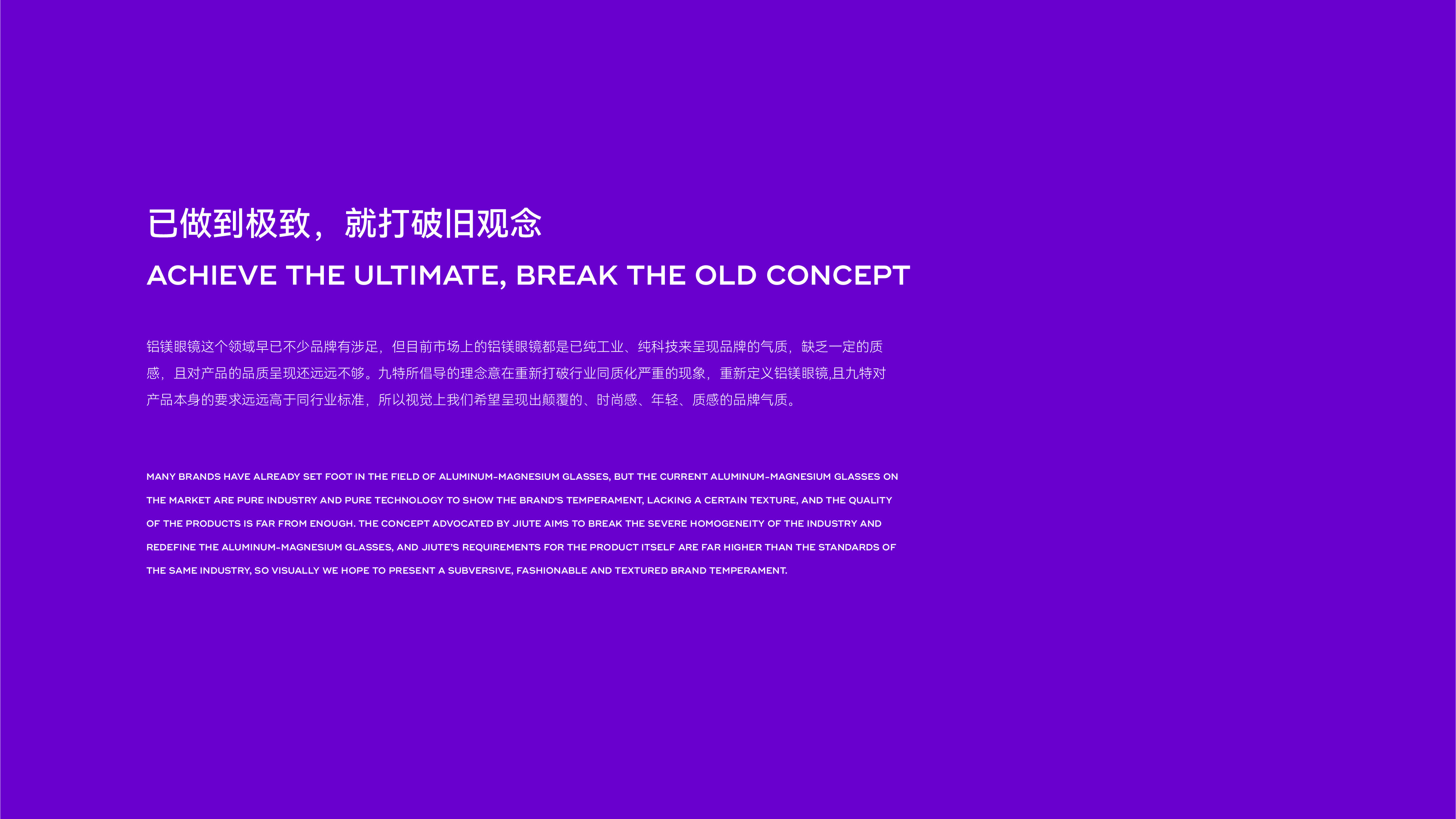 已做到极致，就打破旧观念

ACHIEVE THE ULTIMATE, BREAK THE OLD CONCEPT

铝镁眼镜这个领域早已不少品牌有涉足，但目前市场上的铝镁眼镜都是已纯工业、纯科技来呈现品牌的气质，缺乏一定的质感，且对产品的品质呈现还远远不够。九特所倡导的理念意在重新打破行业同质化严重的现象，重新定义铝镁眼镜,且九特对产品本身的要求远远高于同行业标准，所以视觉上我们希望呈现出颠覆的、时尚感、年轻、质感的品牌气质。

MANY BRANDS HAVE ALREADY SET FOOT IN THE FIELD OF ALUMINUM-MAGNESIUM GLASSES, BUT THE CURRENT ALUMINUM-MAGNESIUM GLASSES ON THE MARKET ARE PURE INDUSTRY AND PURE TECHNOLOGY TO SHOW THE BRAND'S TEMPERAMENT, LACKING A CERTAIN TEXTURE, AND THE QUALITY OF THE PRODUCTS IS FAR FROM ENOUGH. THE CONCEPT ADVOCATED BY JIUTE AIMS TO BREAK THE SEVERE HOMOGENEITY OF THE INDUSTRY AND REDEFINE THE ALUMINUM-MAGNESIUM GLASSES, AND JIUTE'S REQUIREMENTS FOR THE PRODUCT ITSELF ARE FAR HIGHER THAN THE STANDARDS OF THE SAME INDUSTRY, SO VISUALLY WE HOPE TO PRESENT A SUBVERSIVE, FASHIONABLE AND TEXTURED BRAND TEMPERAMENT.